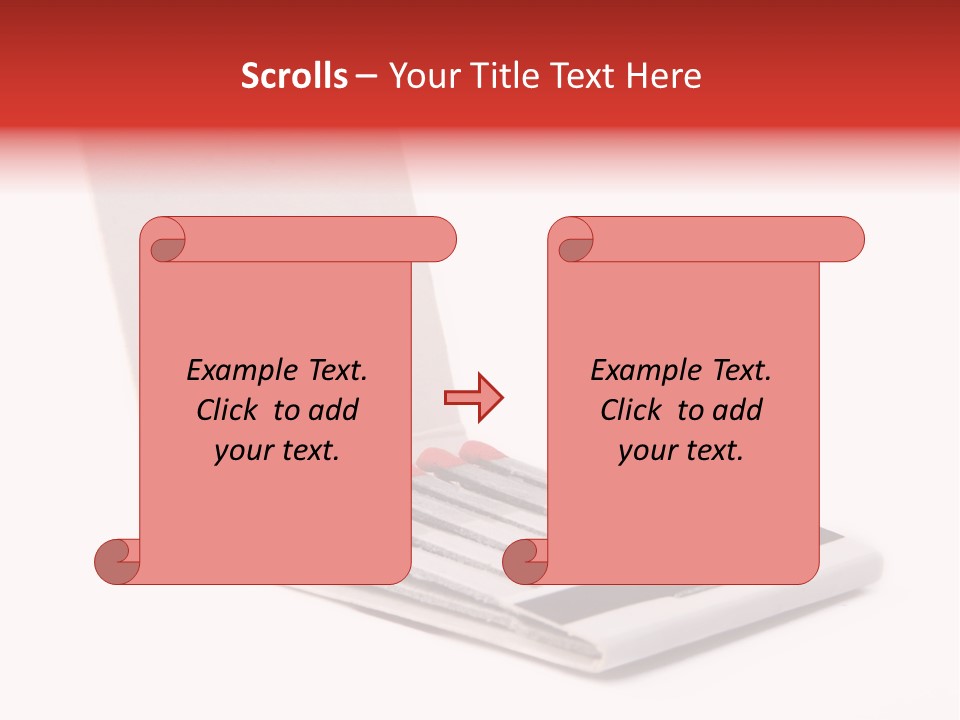 Scrolls – Your Title Text Here

Example Text. Click to add your text.

Example Text. Click to add your text.